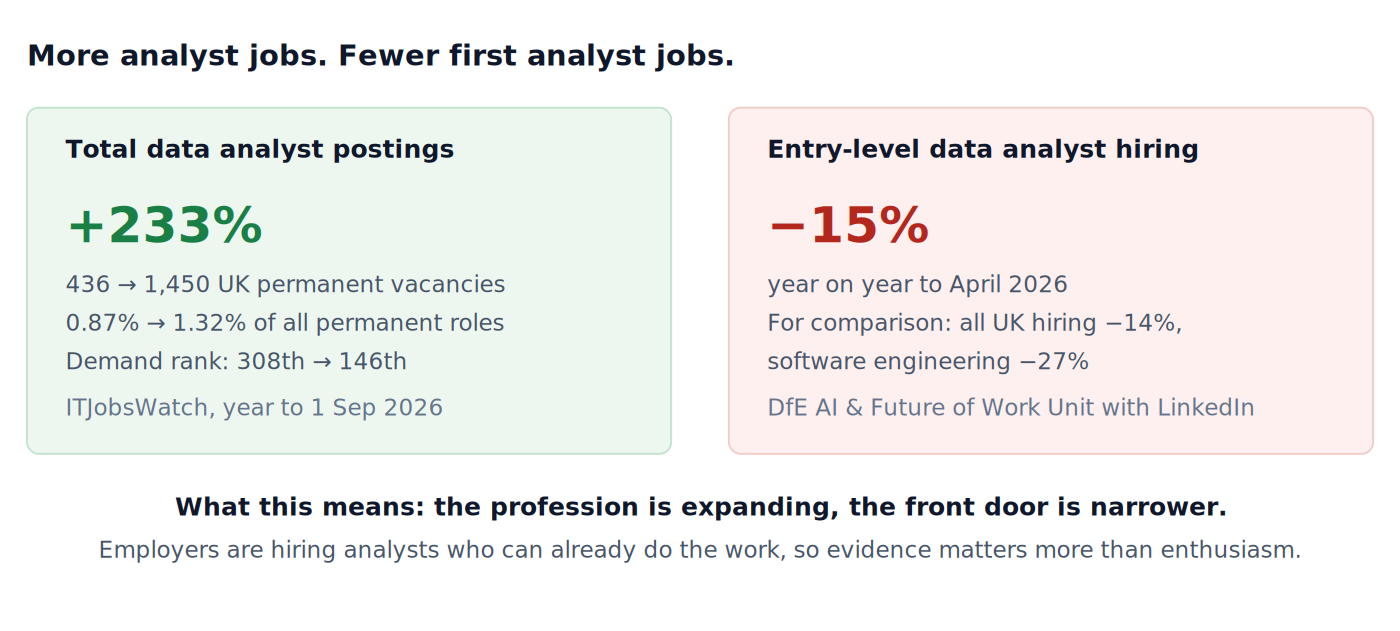 More analyst jobs. Fewer first analyst jobs.

Total data analyst postings

+233%

436 → 1,450 UK permanent vacancies
0.87% → 1.32% of all permanent roles
Demand rank: 308th → 146th

ITJobsWatch, year to 1 Sep 2026

Entry-level data analyst hiring

−15%

year on year to April 2026
For comparison: all UK hiring −14%, software engineering −27%

DfE AI & Future of Work Unit with LinkedIn

What this means: the profession is expanding, the front door is narrower.

Employers are hiring analysts who can already do the work, so evidence matters more than enthusiasm.